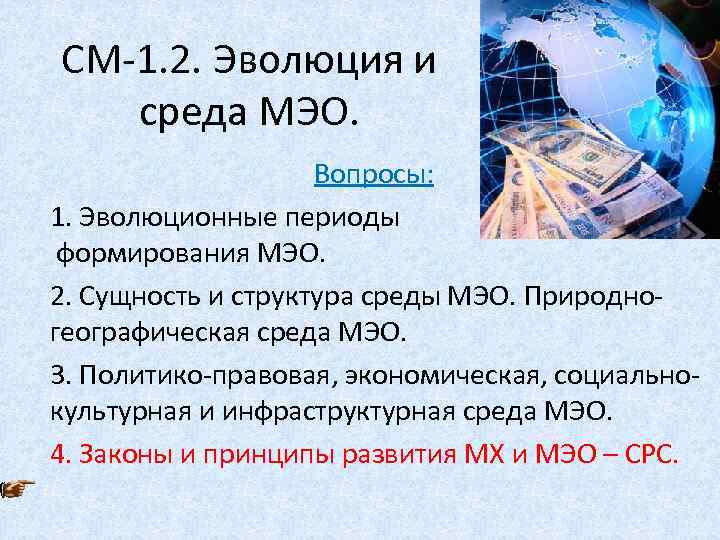 СМ-1.2. Эволюция и среда МЭО.

Вопросы:

1. Эволюционные периоды формирования МЭО.

2. Сущность и структура среды МЭО. Природно-географическая среда МЭО.

3. Политико-правовая, экономическая, социально-культурная и инфраструктурная среда МЭО.

4. Законы и принципы развития МХ и МЭО – СРС.